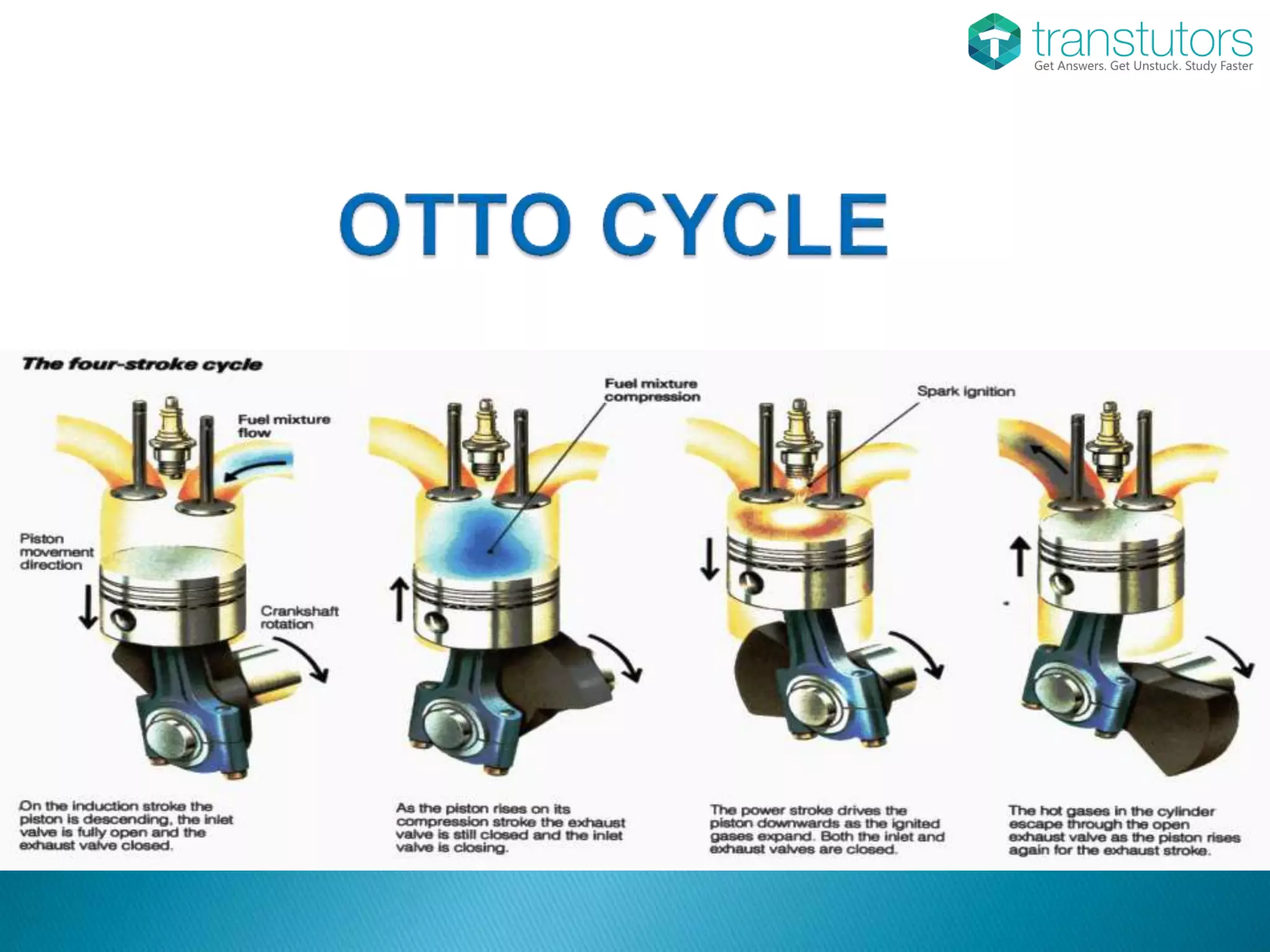 transtutors
Get Answers. Get Unstuck. Study Faster

OTTO CYCLE

The four-stroke cycle

Fuel mixture flow

Piston movement direction

Crankshaft rotation

Fuel mixture compression

Spark ignition

On the induction stroke the piston is descending, the inlet valve is fully open and the exhaust valve closed.

As the piston rises on its compression stroke the exhaust valve is still closed and the inlet valve is closing.

The power stroke drives the piston downwards as the ignited gases expand. Both the inlet and exhaust valves are closed.

The hot gases in the cylinder escape through the open exhaust valve as the piston rises again for the exhaust stroke.